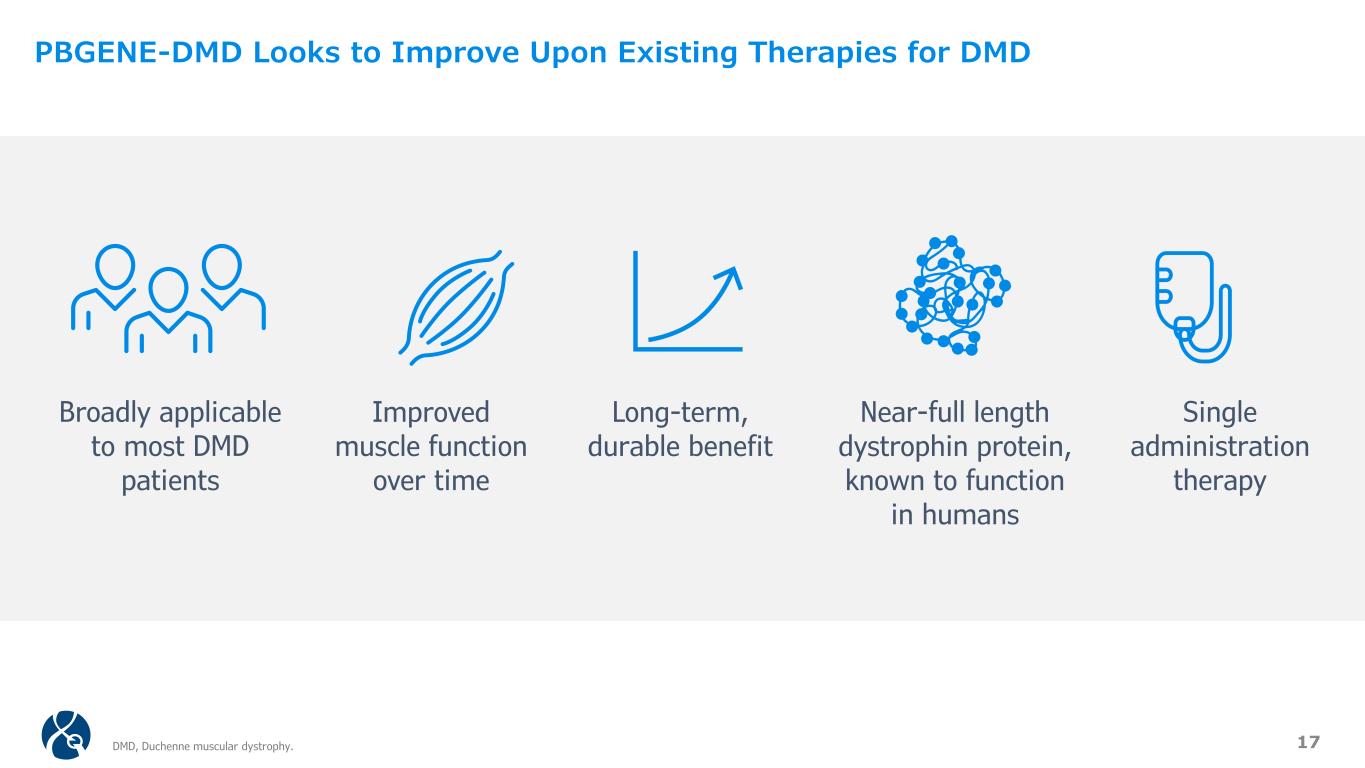 PBGENE-DMD Looks to Improve Upon Existing Therapies for DMD

Broadly applicable to most DMD patients

Improved muscle function over time

Long-term, durable benefit

Near-full length dystrophin protein, known to function in humans

Single administration therapy

DMD, Duchenne muscular dystrophy.

17